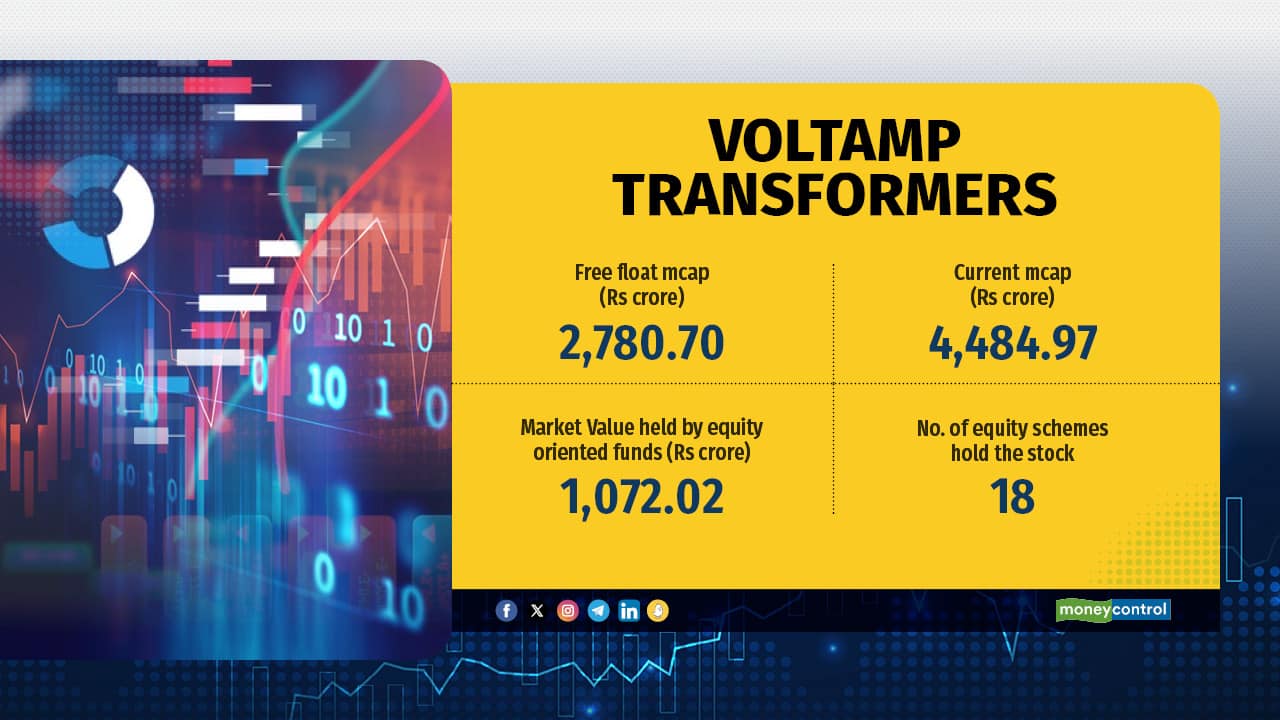 VOLTAMP TRANSFORMERS

Free float mcap (Rs crore)
2,780.70

Current mcap (Rs crore)
4,484.97

Market Value held by equity oriented funds (Rs crore)
1,072.02

No. of equity schemes hold the stock
18

moneycontrol